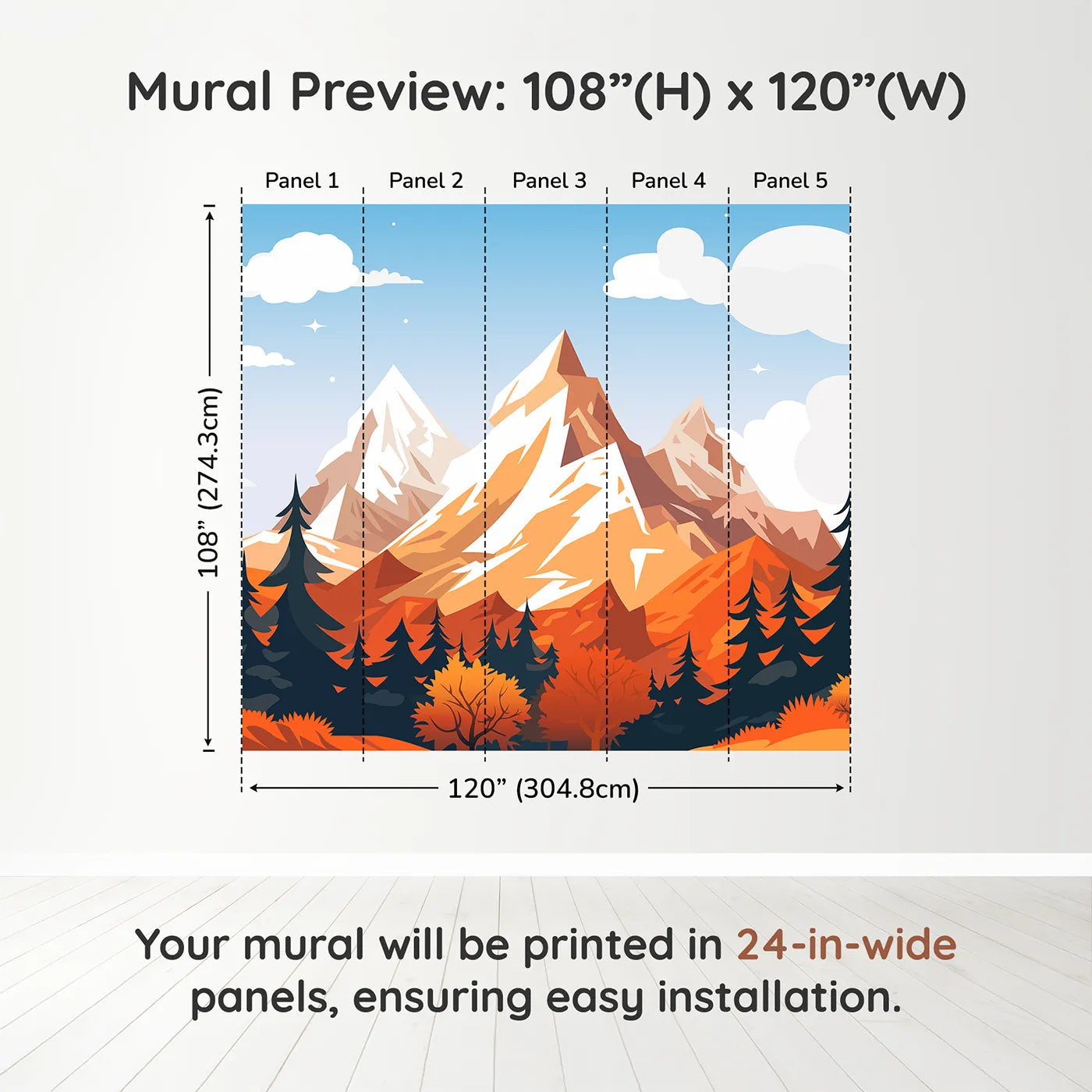 Mural Preview: 108”(H) x 120”(W)

Panel 1 Panel 2 Panel 3 Panel 4 Panel 5

108” (274.3cm)

120” (304.8cm)

Your mural will be printed in 24-in-wide panels, ensuring easy installation.